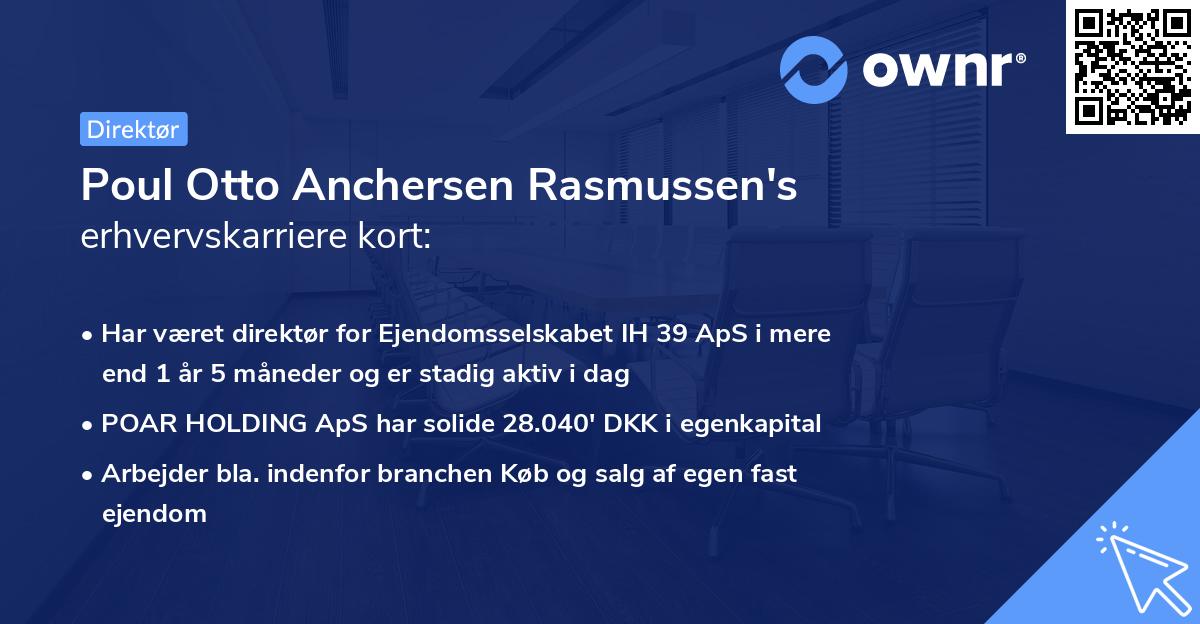 ownr®

Direktør

Poul Otto Anchersen Rasmussen's erhvervskarriere kort:

• Har været direktør for Ejendomsselskabet IH 39 ApS i mere end 1 år 5 måneder og er stadig aktiv i dag

• POAR HOLDING ApS har solide 28.040' DKK i egenkapital

• Arbejder bla. indenfor branchen Køb og salg af egen fast ejendom